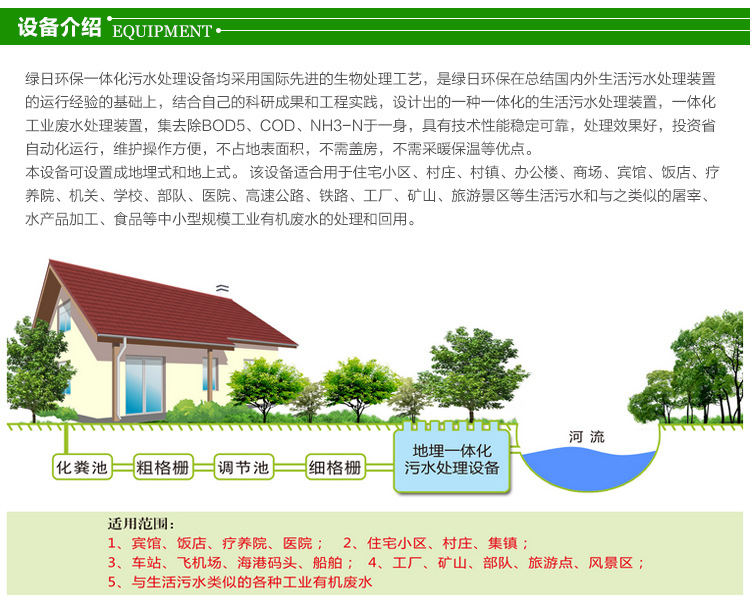 设备介绍 EQUIPMENT

绿日环保一体化污水处理设备均采用国际先进的生物处理工艺，是绿日环保在总结国内外生活污水处理装置的运行经验的基础上，结合自己的科研成果和工程实践，设计出的一种一体化的生活污水处理装置，一体化工业废水处理装置，集去除BOD5、COD、NH3-N于一身，具有技术性能稳定可靠，处理效果好，投资省自动化运行，维护操作方便，不占地表面积，不需盖房，不需采暖保温等优点。
本设备可设置成地埋式和地上式。该设备适合用于住宅小区、村庄、村镇、办公楼、商场、宾馆、饭店、疗养院、机关、学校、部队、医院、高速公路、铁路、工厂、矿山、旅游景区等生活污水和与之类似的屠宰、水产品加工、食品等中小型规模工业有机废水的处理和回用。

化粪池 粗格栅 调节池 细格栅 地埋一体化污水处理设备 河流

适用范围：
1、宾馆、饭店、疗养院、医院； 2、住宅小区、村庄、集镇；
3、车站、飞机场、海港码头、船舶； 4、工厂、矿山、部队、旅游点、风景区；
5、与生活污水类似的各种工业有机废水